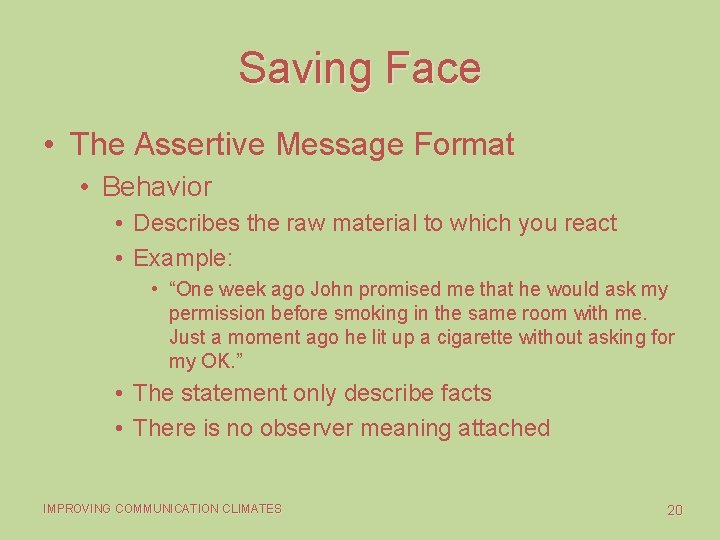 Saving Face

• The Assertive Message Format
  • Behavior
    • Describes the raw material to which you react
    • Example:
      • “One week ago John promised me that he would ask my permission before smoking in the same room with me. Just a moment ago he lit up a cigarette without asking for my OK.”
    • The statement only describe facts
    • There is no observer meaning attached

IMPROVING COMMUNICATION CLIMATES

20